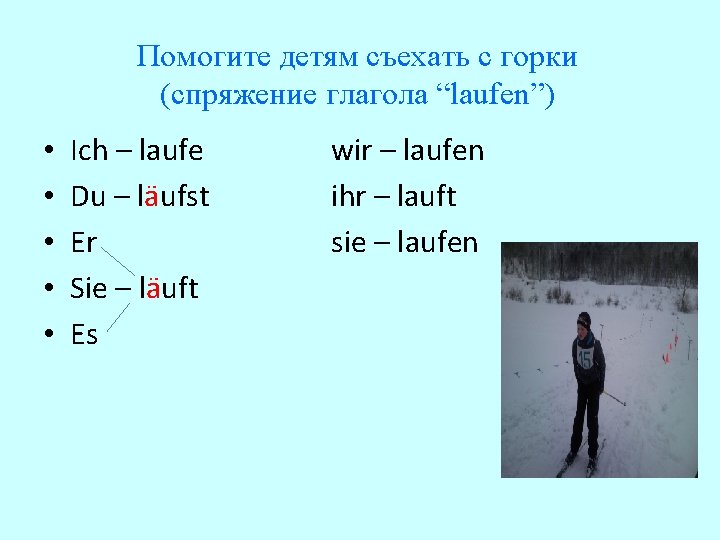 Помогите детям съехать с горки
(спряжение глагола “laufen”)

• Ich – laufe
• Du – läufst
• Er
• Sie – läuft
• Es

wir – laufen
ihr – lauft
sie – laufen

15